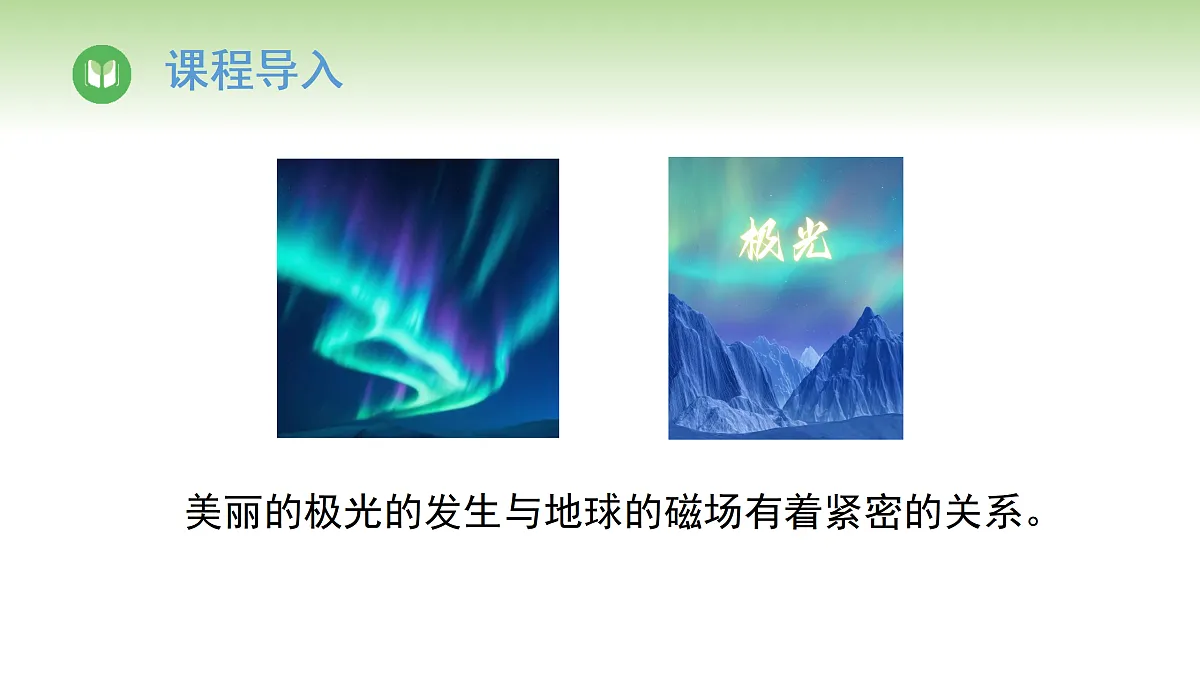 课程导入

极光

美丽的极光的发生与地球的磁场有着紧密的关系。